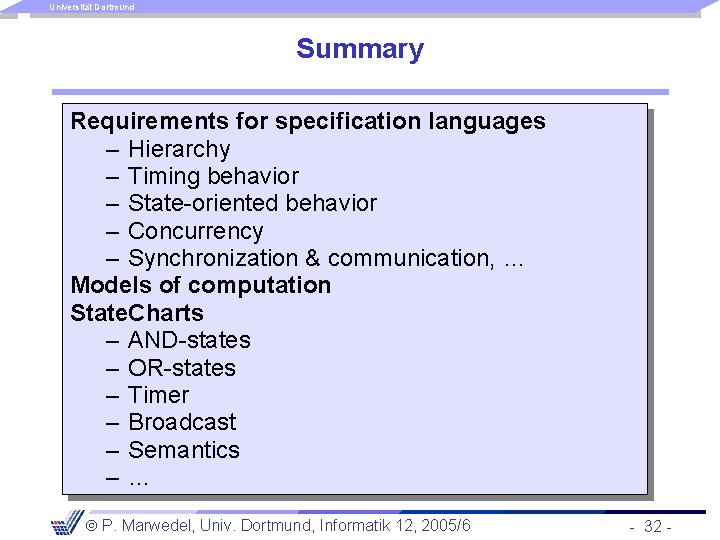 Universität Dortmund

Summary

Requirements for specification languages
– Hierarchy
– Timing behavior
– State-oriented behavior
– Concurrency
– Synchronization & communication, …
Models of computation
StateCharts
– AND-states
– OR-states
– Timer
– Broadcast
– Semantics
– …

© P. Marwedel, Univ. Dortmund, Informatik 12, 2005/6

- 32 -